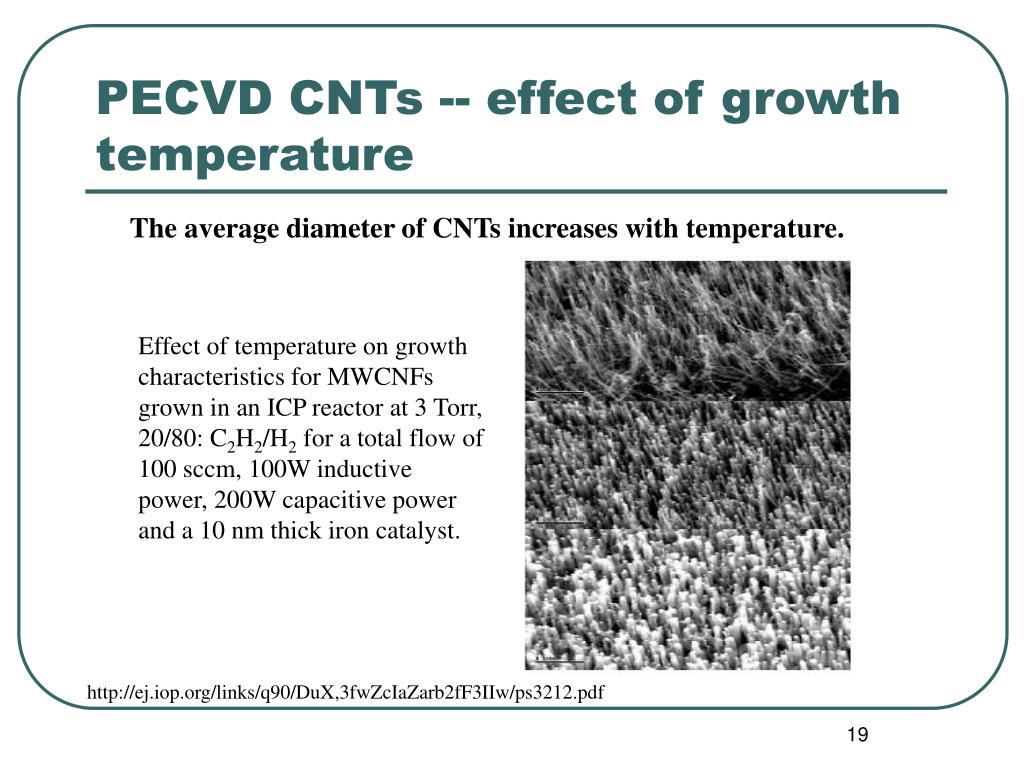 PECVD CNTs -- effect of growth temperature

The average diameter of CNTs increases with temperature.

Effect of temperature on growth characteristics for MWCNFs grown in an ICP reactor at 3 Torr, 20/80: $C_2H_2/H_2$ for a total flow of 100 sccm, 100W inductive power, 200W capacitive power and a 10 nm thick iron catalyst.

http://ej.iop.org/links/q90/DuX,3fwZcIaZarb2fF3IIw/ps3212.pdf

19